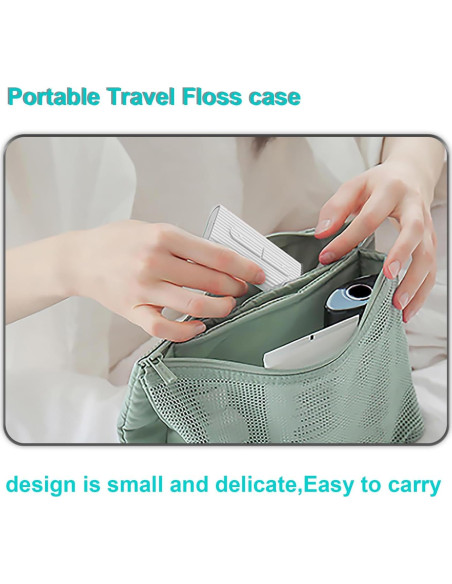 Portable Travel Floss case

design is small and delicate,Easy to carry